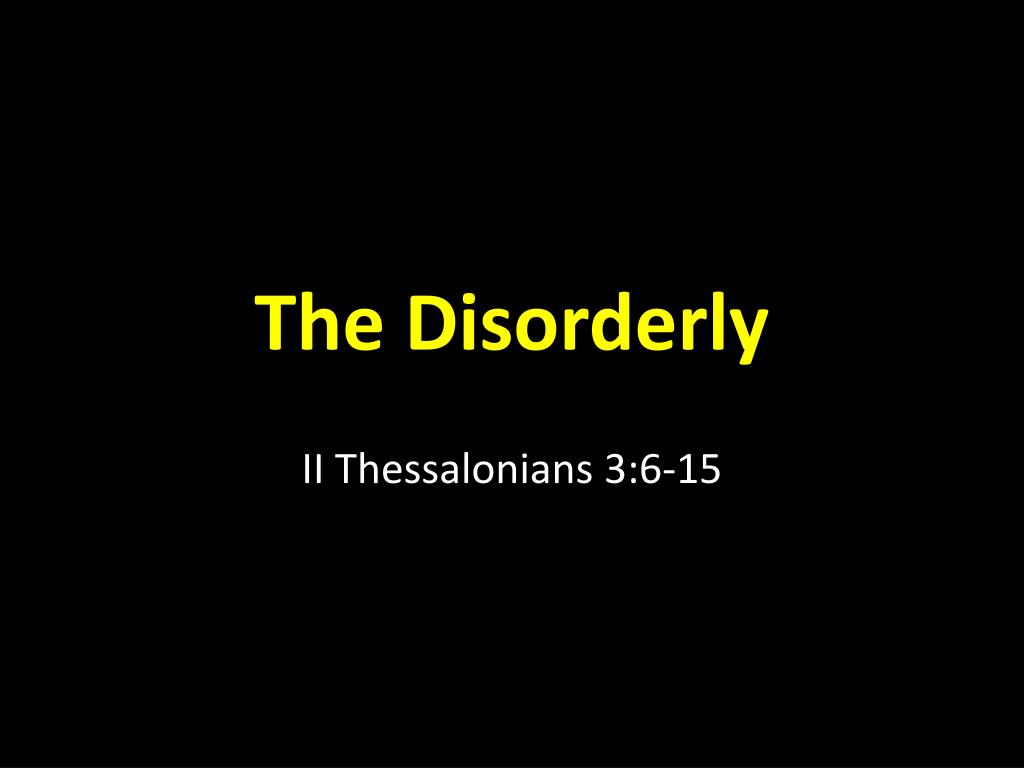 The Disorderly

II Thessalonians 3:6-15